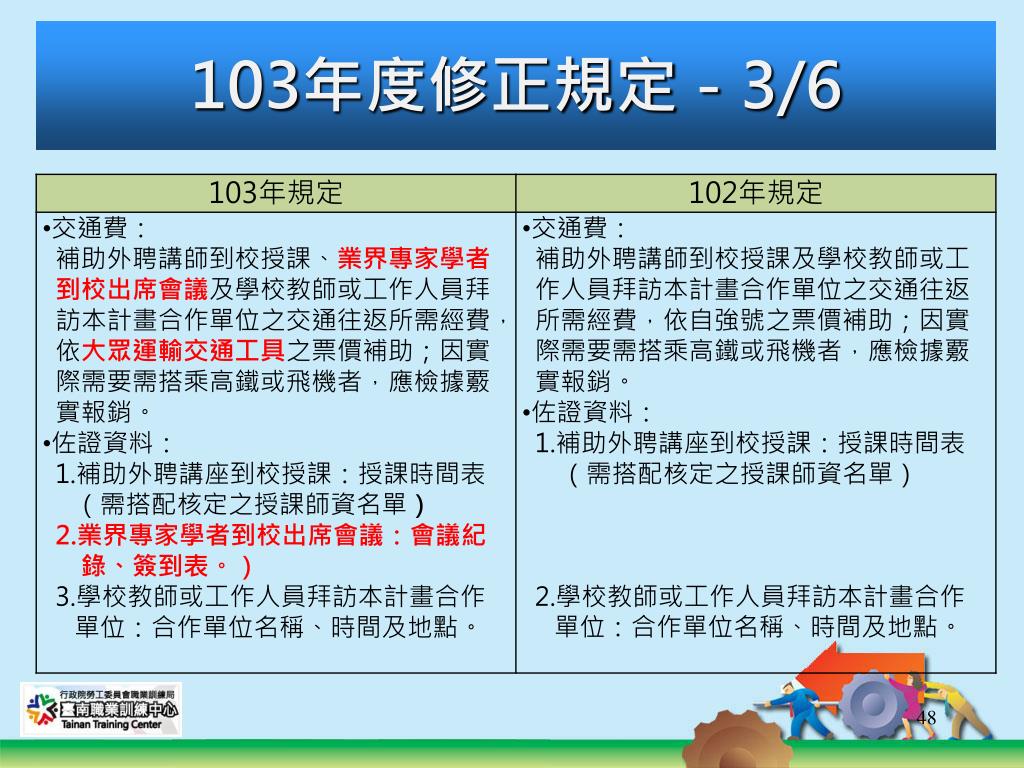 103年度修正規定 - 3/6

| 103年規定 | 102年規定 |
|---|---|
| •交通費：<br>補助外聘講師到校授課、業界專家學者到校出席會議及學校教師或工作人員拜訪本計畫合作單位之交通往返所需經費，依大眾運輸交通工具之票價補助；因實際需要需搭乘高鐵或飛機者，應檢據覈實報銷。<br>•佐證資料：<br>1.補助外聘講座到校授課：授課時間表（需搭配核定之授課師資名單）<br>2.業界專家學者到校出席會議：會議紀錄、簽到表。）<br>3.學校教師或工作人員拜訪本計畫合作單位：合作單位名稱、時間及地點。 | •交通費：<br>補助外聘講師到校授課及學校教師或工作人員拜訪本計畫合作單位之交通往返所需經費，依自強號之票價補助；因實際需要需搭乘高鐵或飛機者，應檢據覈實報銷。<br>•佐證資料：<br>1.補助外聘講座到校授課：授課時間表（需搭配核定之授課師資名單）<br>2.學校教師或工作人員拜訪本計畫合作單位：合作單位名稱、時間及地點。 |

行政院勞工委員會職業訓練局
臺南職業訓練中心
Tainan Training Center
48